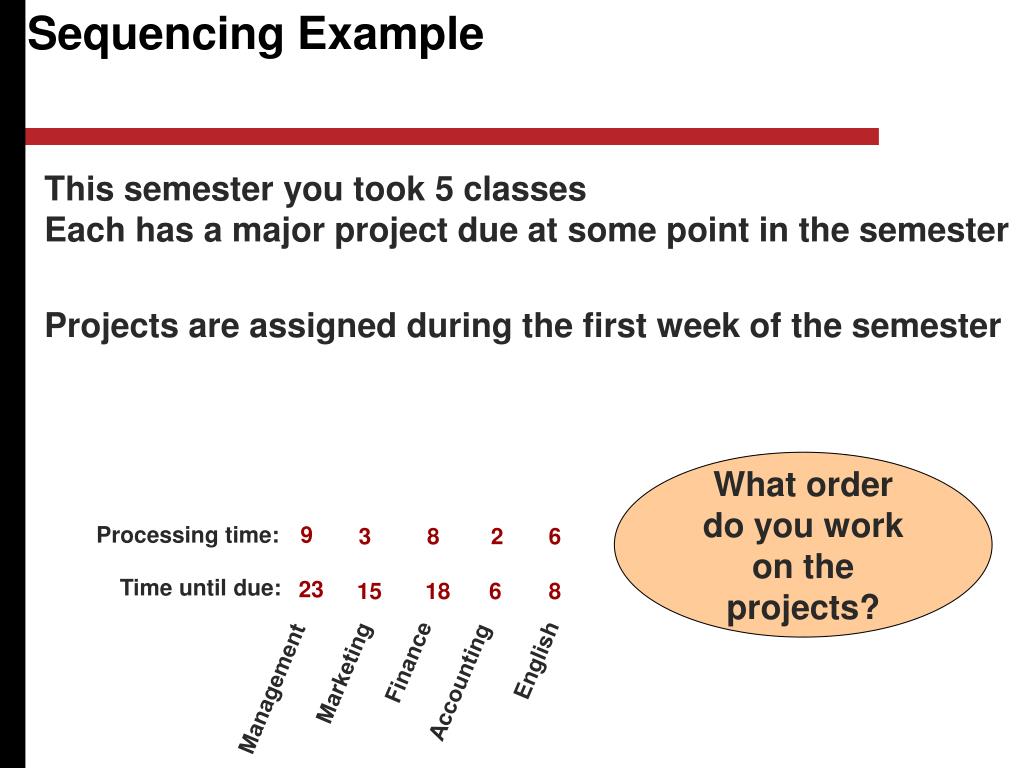 Sequencing Example

This semester you took 5 classes
Each has a major project due at some point in the semester

Projects are assigned during the first week of the semester

| | Management | Marketing | Finance | Accounting | English |
|---|---|---|---|---|---|
| Processing time: | 9 | 3 | 8 | 2 | 6 |
| Time until due: | 23 | 15 | 18 | 6 | 8 |

What order do you work on the projects?